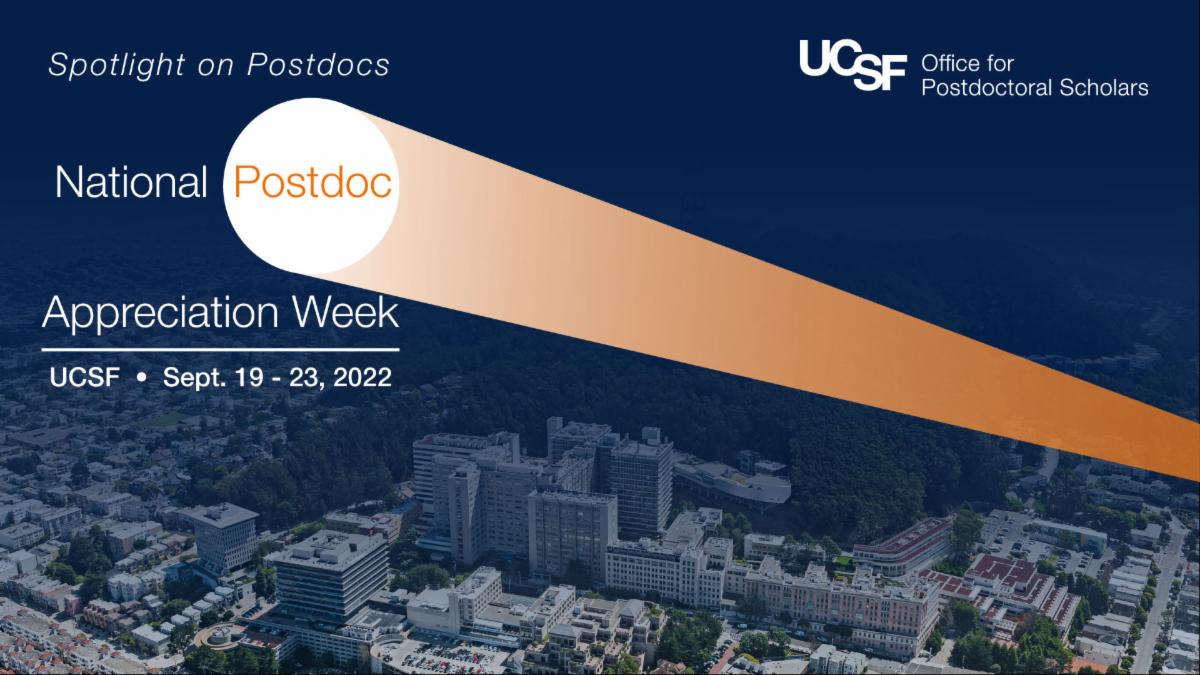 Spotlight on Postdocs

UCSF Office for Postdoctoral Scholars

National Postdoc Appreciation Week

UCSF • Sept. 19 - 23, 2022